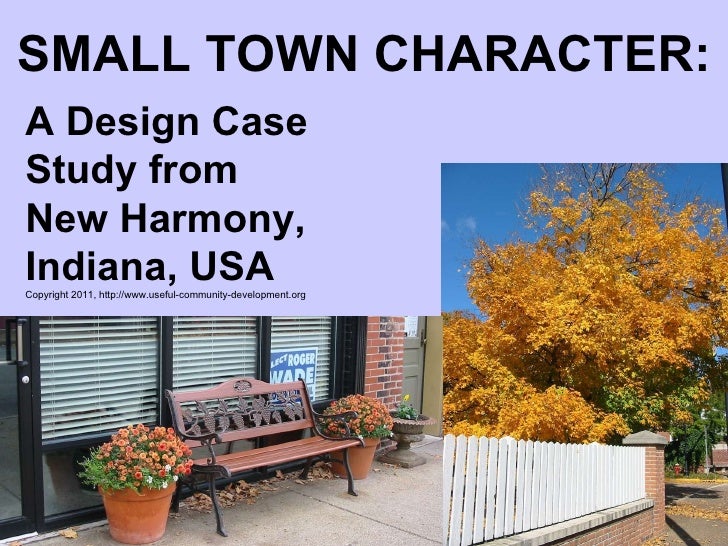 SMALL TOWN CHARACTER:

A Design Case Study from New Harmony, Indiana, USA

Copyright 2011, http://www.useful-community-development.org

LECT ROGER WADE